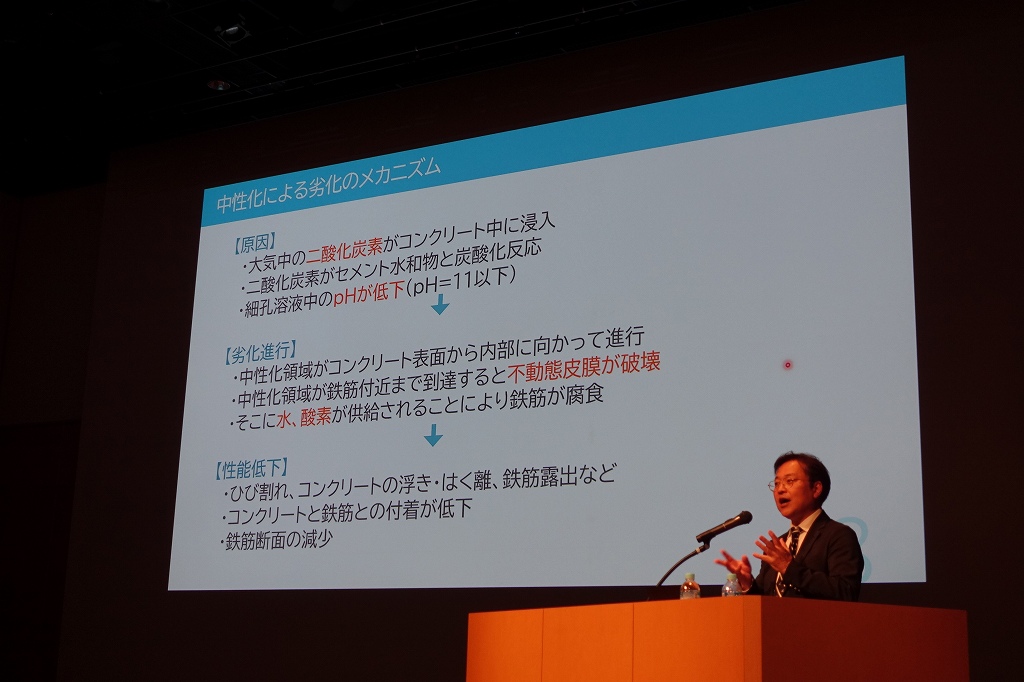 中性化による劣化のメカニズム

【原因】
・大気中の二酸化炭素がコンクリート中に浸入
・二酸化炭素がセメント水和物と炭酸化反応
・細孔溶液中のpHが低下（pH=11以下）

【劣化進行】
・中性化領域がコンクリート表面から内部に向かって進行
・中性化領域が鉄筋付近まで到達すると不動態皮膜が破壊
・そこに水、酸素が供給されることにより鉄筋が腐食

【性能低下】
・ひび割れ、コンクリートの浮き・はく離、鉄筋露出など
・コンクリートと鉄筋との付着が低下
・鉄筋断面の減少